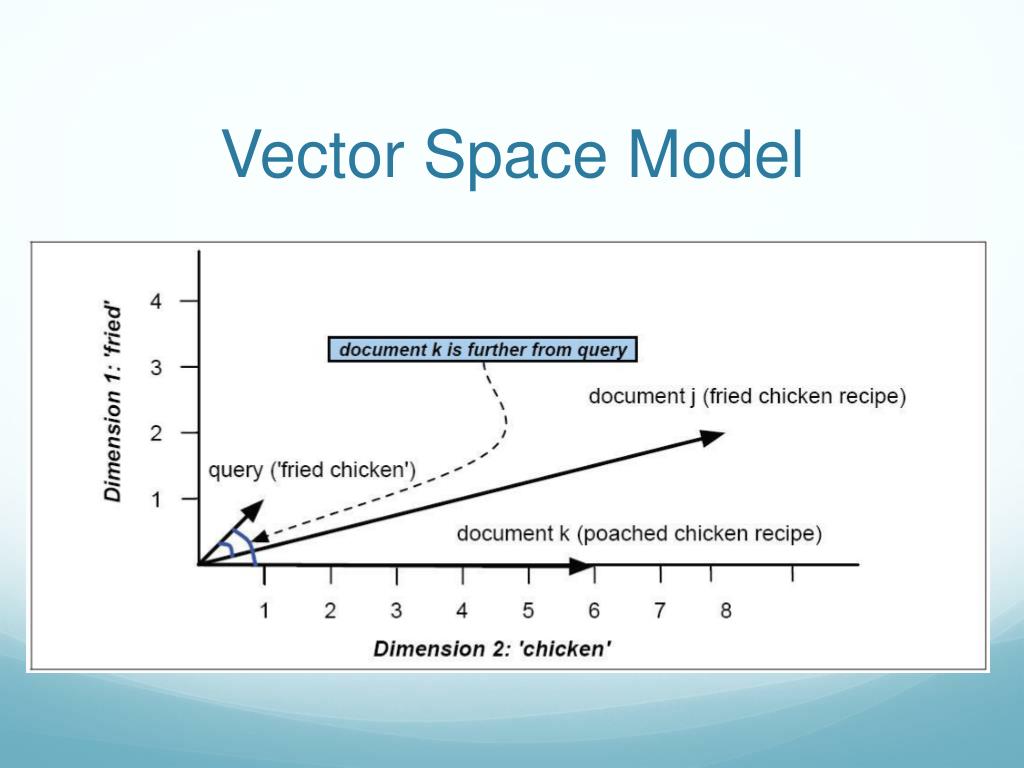 Vector Space Model

Dimension 1: 'fried'

4

3

2

1

document k is further from query

document j (fried chicken recipe)

query ('fried chicken')

document k (poached chicken recipe)

1 2 3 4 5 6 7 8

Dimension 2: 'chicken'